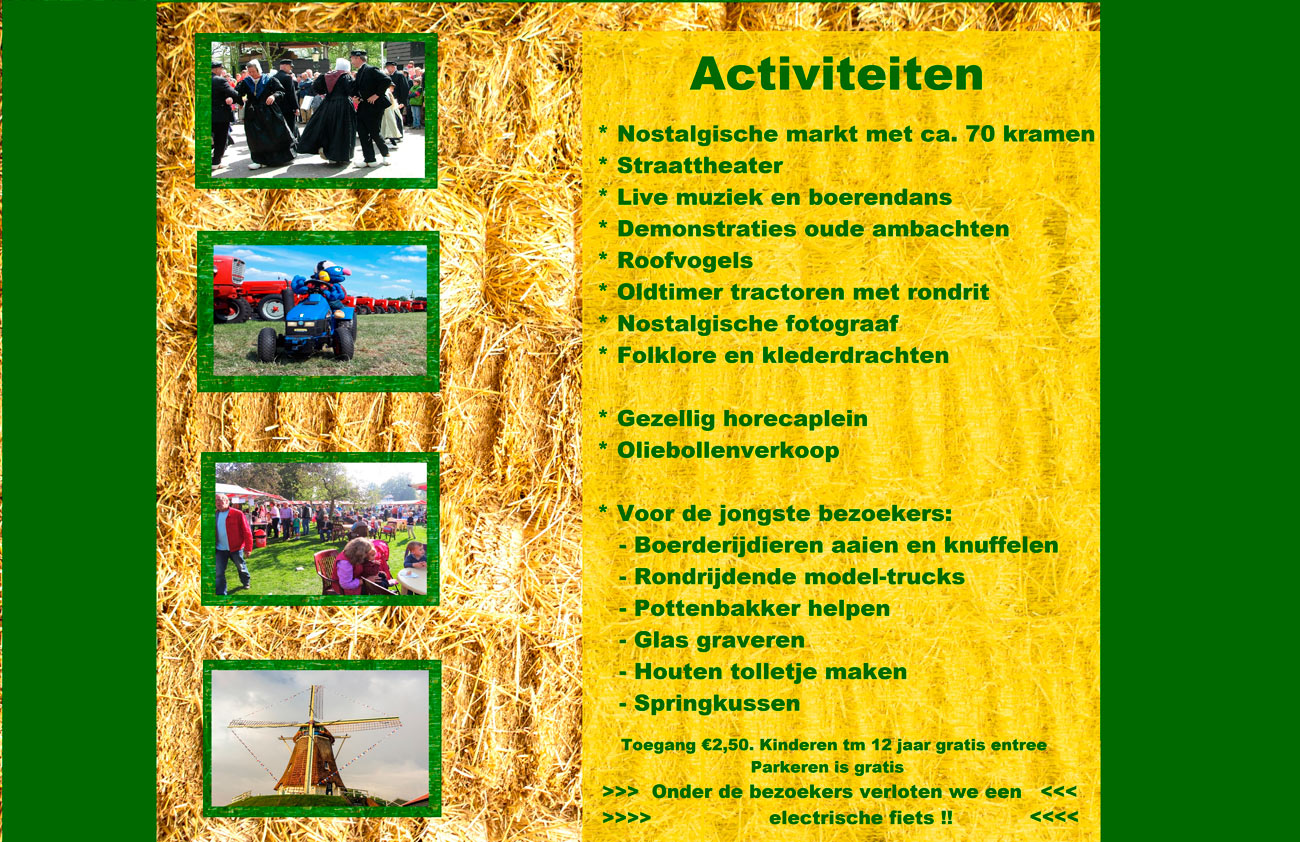 Activiteiten

* Nostalgische markt met ca. 70 kramen
* Straattheater
* Live muziek en boerendans
* Demonstraties oude ambachten
* Roofvogels
* Oldtimer tractoren met rondrit
* Nostalgische fotograaf
* Folklore en klederdrachten

* Gezellig horecaplein
* Oliebollenverkoop

* Voor de jongste bezoekers:
- Boerderijdieren aaien en knuffelen
- Rondrijdende model-trucks
- Pottenbakker helpen
- Glas graveren
- Houten tolletje maken
- Springkussen

Toegang €2,50. Kinderen tm 12 jaar gratis entree
Parkeren is gratis
>>> Onder de bezoekers verloten we een <<<
>>>> electrische fiets !! <<<<